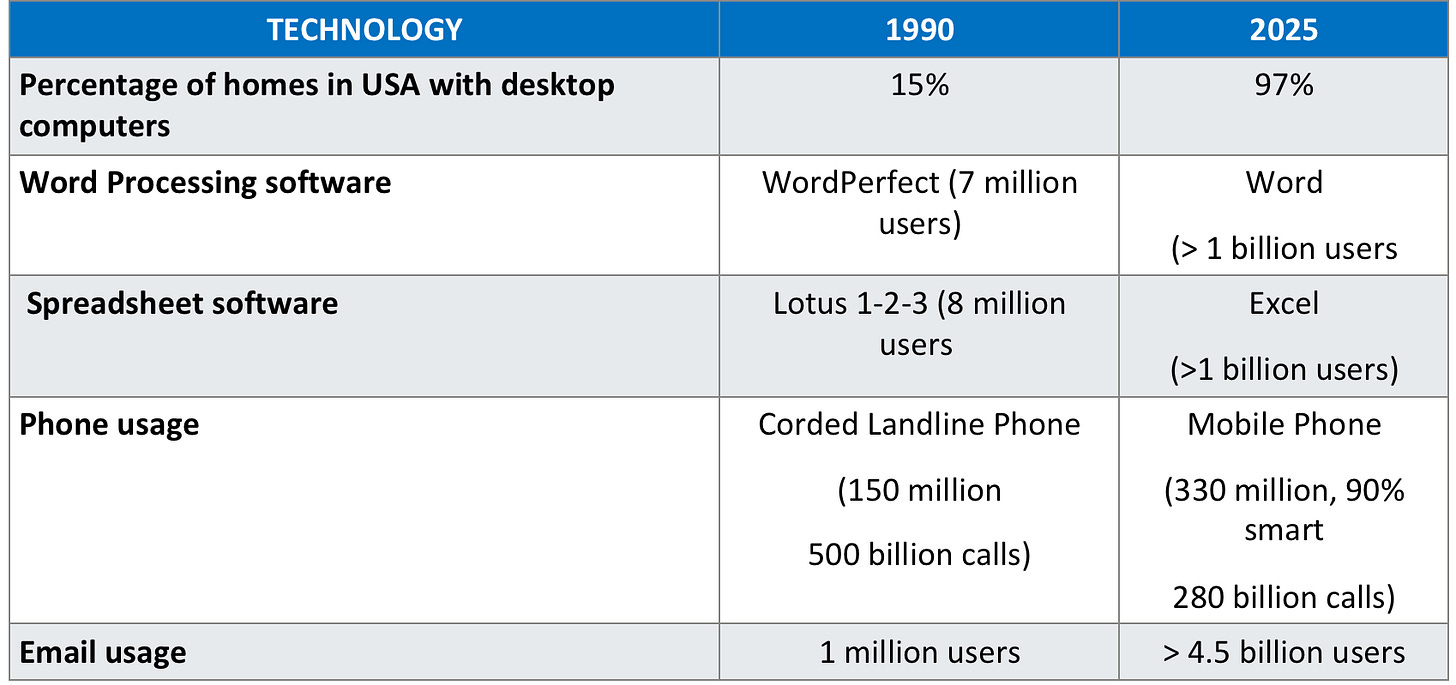 | TECHNOLOGY | 1990 | 2025 |
|---|---|---|
| Percentage of homes in USA with desktop computers | 15% | 97% |
| Word Processing software | WordPerfect (7 million users) | Word (> 1 billion users |
| Spreadsheet software | Lotus 1-2-3 (8 million users | Excel (>1 billion users) |
| Phone usage | Corded Landline Phone (150 million 500 billion calls) | Mobile Phone (330 million, 90% smart 280 billion calls) |
| Email usage | 1 million users | > 4.5 billion users |